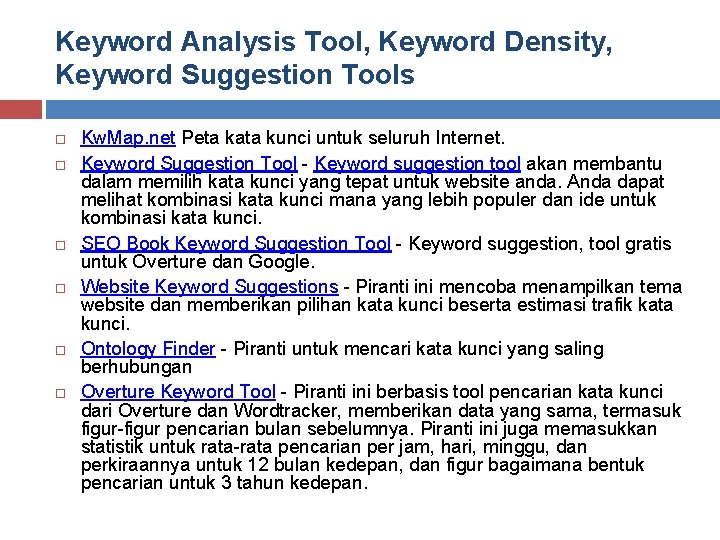 Keyword Analysis Tool, Keyword Density, Keyword Suggestion Tools

KwMap.net Peta kata kunci untuk seluruh Internet.

Keyword Suggestion Tool - Keyword suggestion tool akan membantu dalam memilih kata kunci yang tepat untuk website anda. Anda dapat melihat kombinasi kata kunci mana yang lebih populer dan ide untuk kombinasi kata kunci.

SEO Book Keyword Suggestion Tool - Keyword suggestion, tool gratis untuk Overture dan Google.

Website Keyword Suggestions - Piranti ini mencoba menampilkan tema website dan memberikan pilihan kata kunci beserta estimasi trafik kata kunci.

Ontology Finder - Piranti untuk mencari kata kunci yang saling berhubungan

Overture Keyword Tool - Piranti ini berbasis tool pencarian kata kunci dari Overture dan Wordtracker, memberikan data yang sama, termasuk figur-figur pencarian bulan sebelumnya. Piranti ini juga memasukkan statistik untuk rata-rata pencarian per jam, hari, minggu, dan perkiraannya untuk 12 bulan kedepan, dan figur bagaimana bentuk pencarian untuk 3 tahun kedepan.